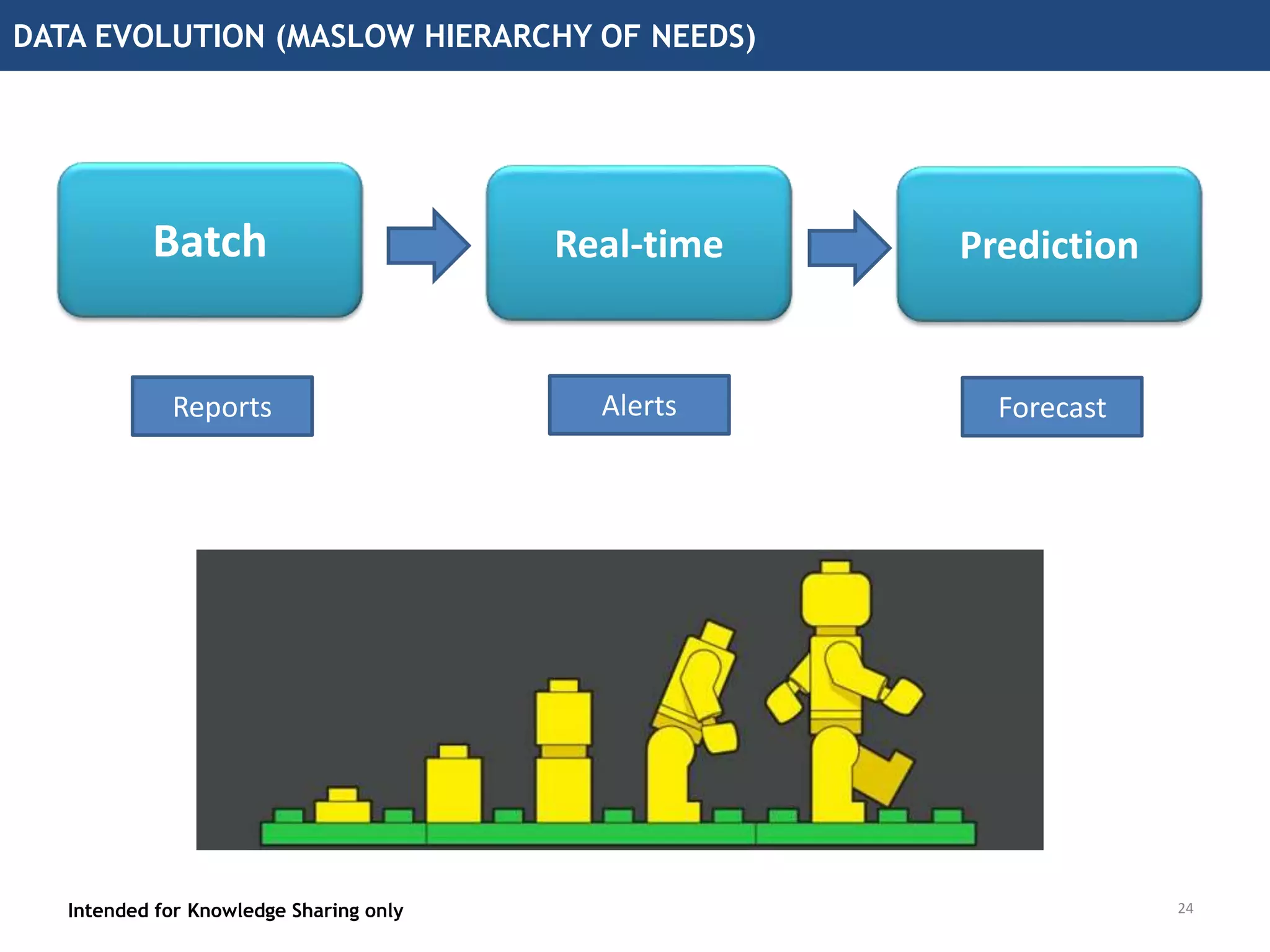 DATA EVOLUTION (MASLOW HIERARCHY OF NEEDS)

Batch

Real-time

Prediction

Reports

Alerts

Forecast

Intended for Knowledge Sharing only

24